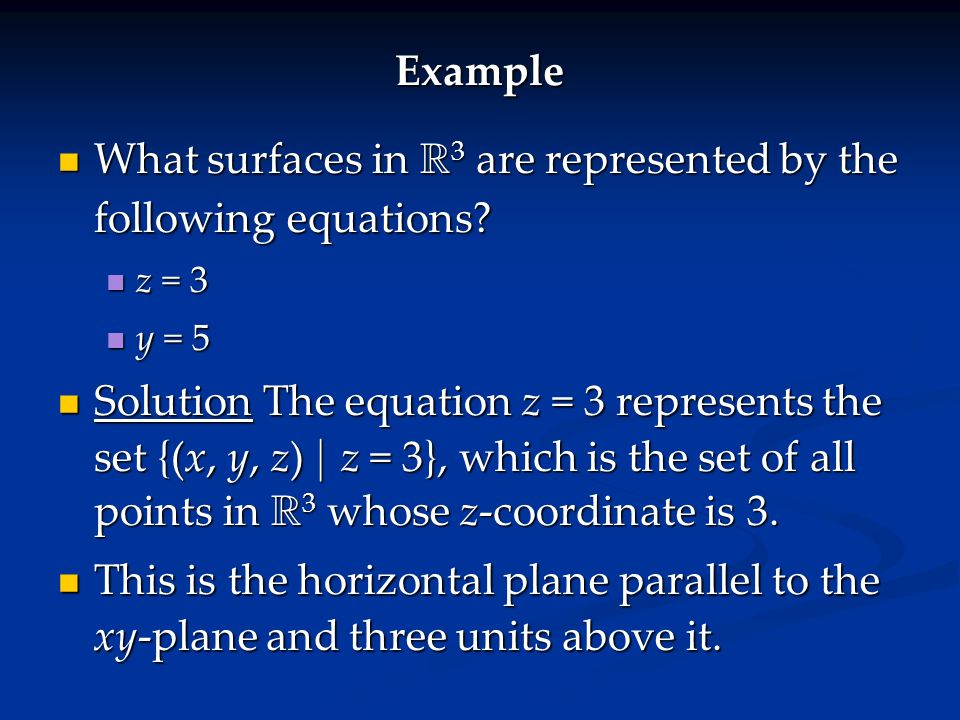 Example

What surfaces in $\mathbb{R}^3$ are represented by the following equations?

$z = 3$

$y = 5$

Solution The equation $z = 3$ represents the set $\{(x, y, z) \mid z = 3\}$, which is the set of all points in $\mathbb{R}^3$ whose $z$-coordinate is 3.

This is the horizontal plane parallel to the $xy$-plane and three units above it.